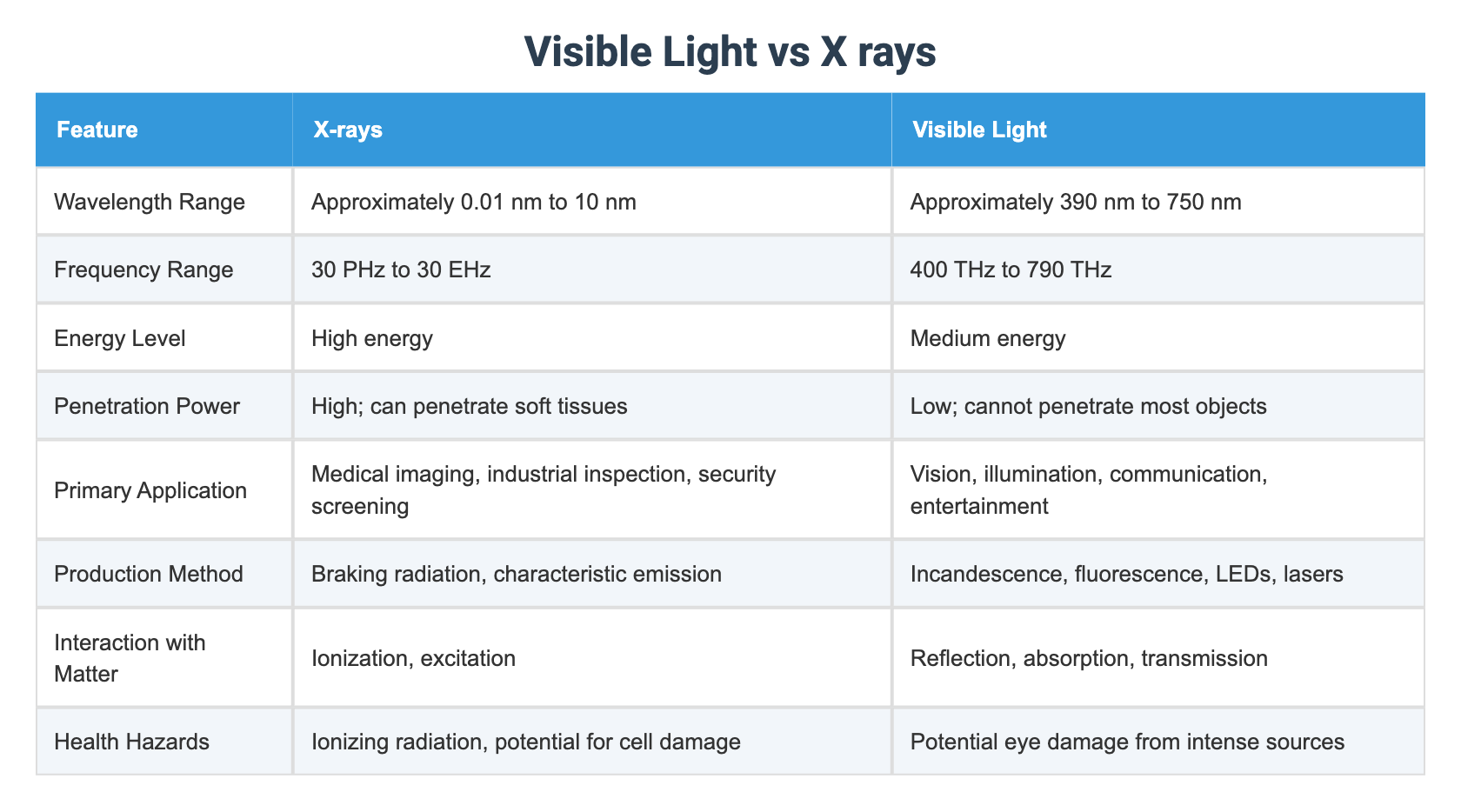 Visible Light vs X rays

| Feature | X-rays | Visible Light |
|---|---|---|
| Wavelength Range | Approximately 0.01 nm to 10 nm | Approximately 390 nm to 750 nm |
| Frequency Range | 30 PHz to 30 EHz | 400 THz to 790 THz |
| Energy Level | High energy | Medium energy |
| Penetration Power | High; can penetrate soft tissues | Low; cannot penetrate most objects |
| Primary Application | Medical imaging, industrial inspection, security screening | Vision, illumination, communication, entertainment |
| Production Method | Braking radiation, characteristic emission | Incandescence, fluorescence, LEDs, lasers |
| Interaction with Matter | Ionization, excitation | Reflection, absorption, transmission |
| Health Hazards | Ionizing radiation, potential for cell damage | Potential eye damage from intense sources |